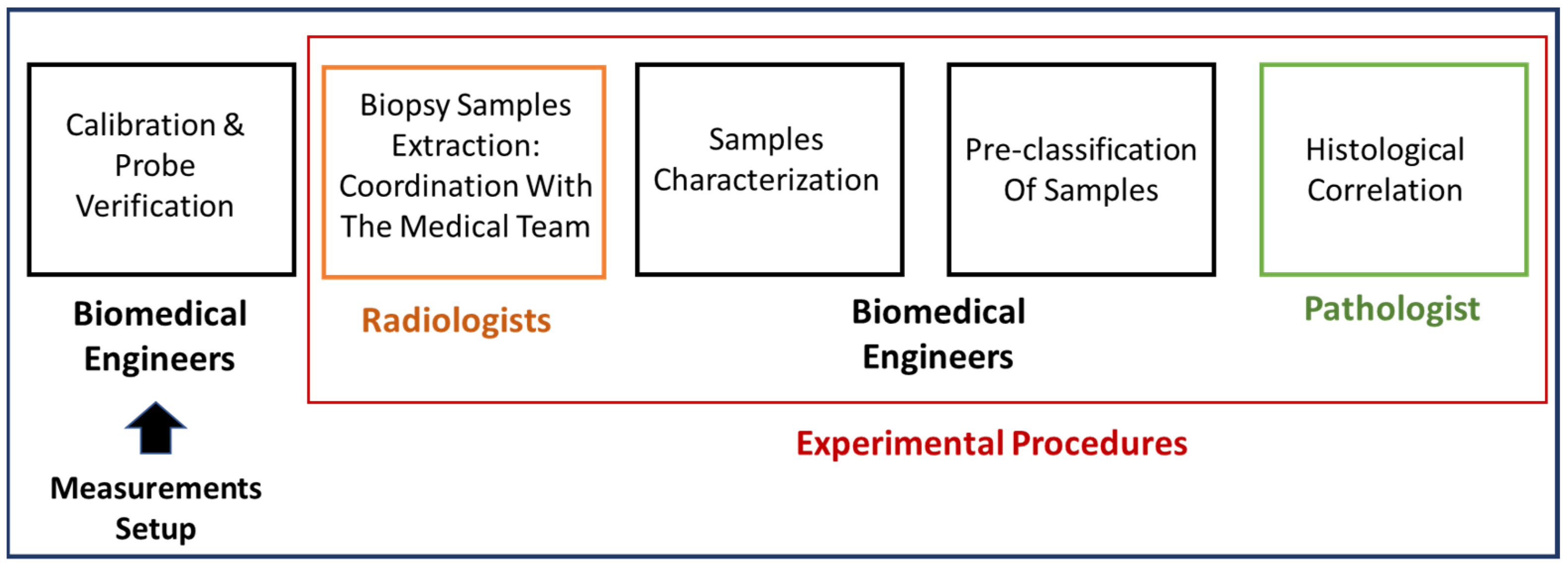 Calibration & Probe Verification

Biomedical Engineers

Measurements Setup

Biopsy Samples Extraction: Coordination With The Medical Team

Radiologists

Samples Characterization

Pre-classification Of Samples

Biomedical Engineers

Histological Correlation

Pathologist

Experimental Procedures